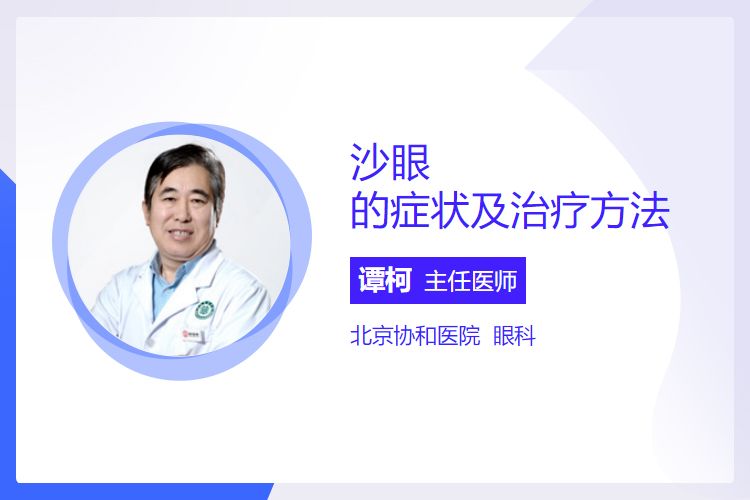 沙眼
的症状及治疗方法

谭柯 主任医师

北京协和医院 眼科